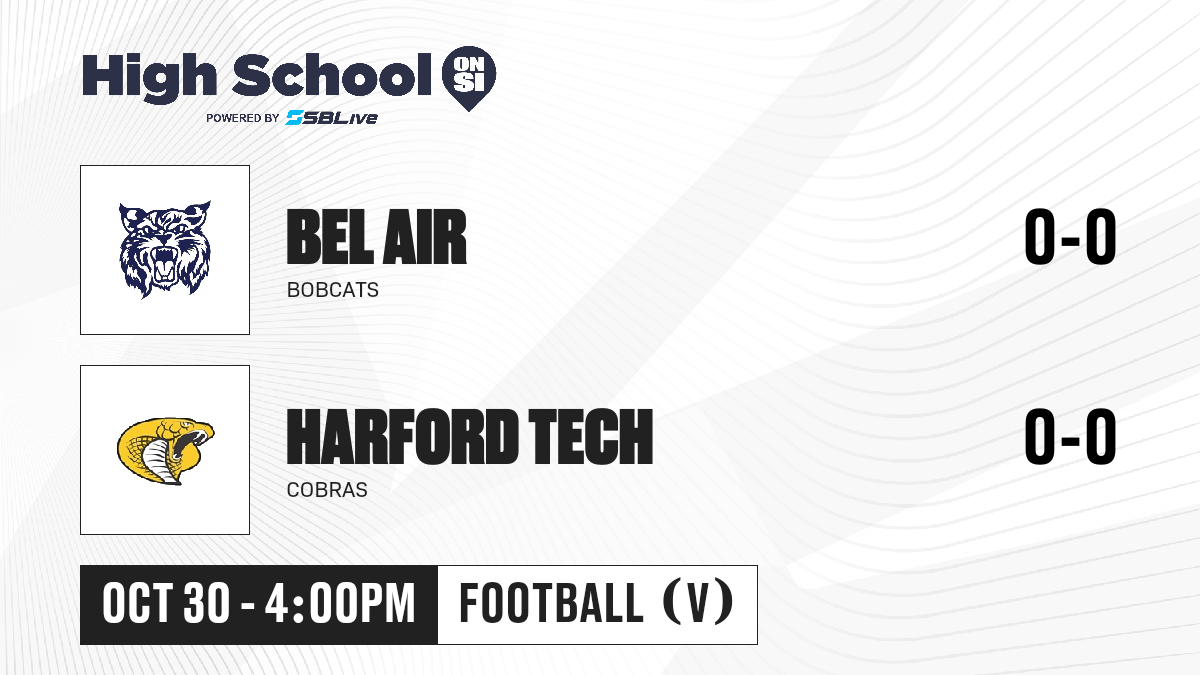 High School ON SI
POWERED BY SBLive

BEL AIR
BOBCATS
0-0

HARFORD TECH
COBRAS
0-0

OCT 30 - 4:00PM
FOOTBALL (V)